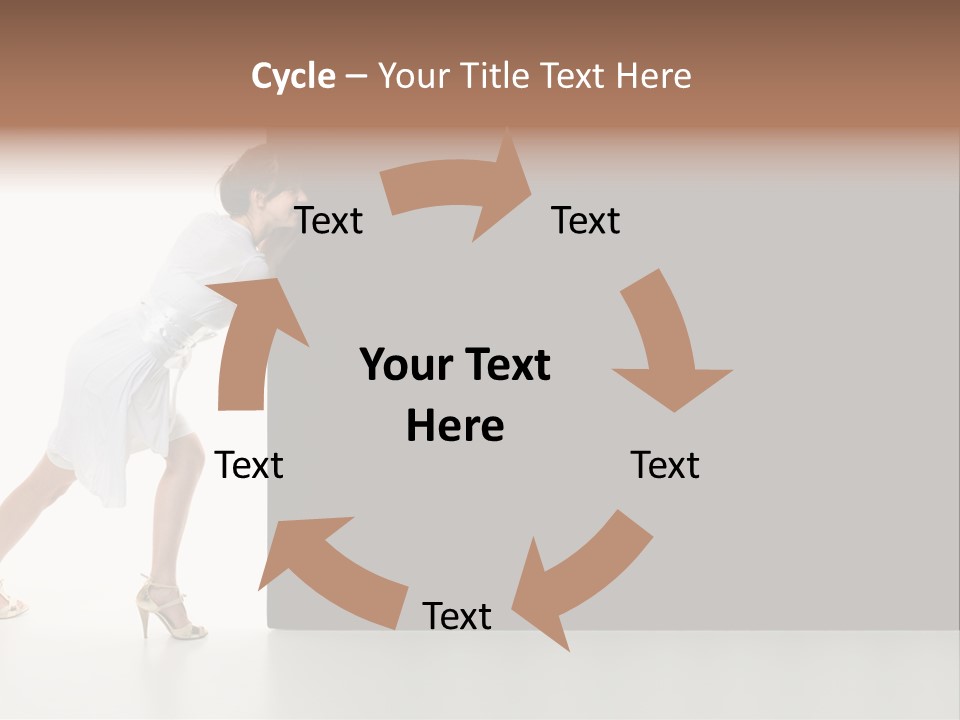 Cycle – Your Title Text Here

Text

Text

Your Text Here

Text

Text

Text